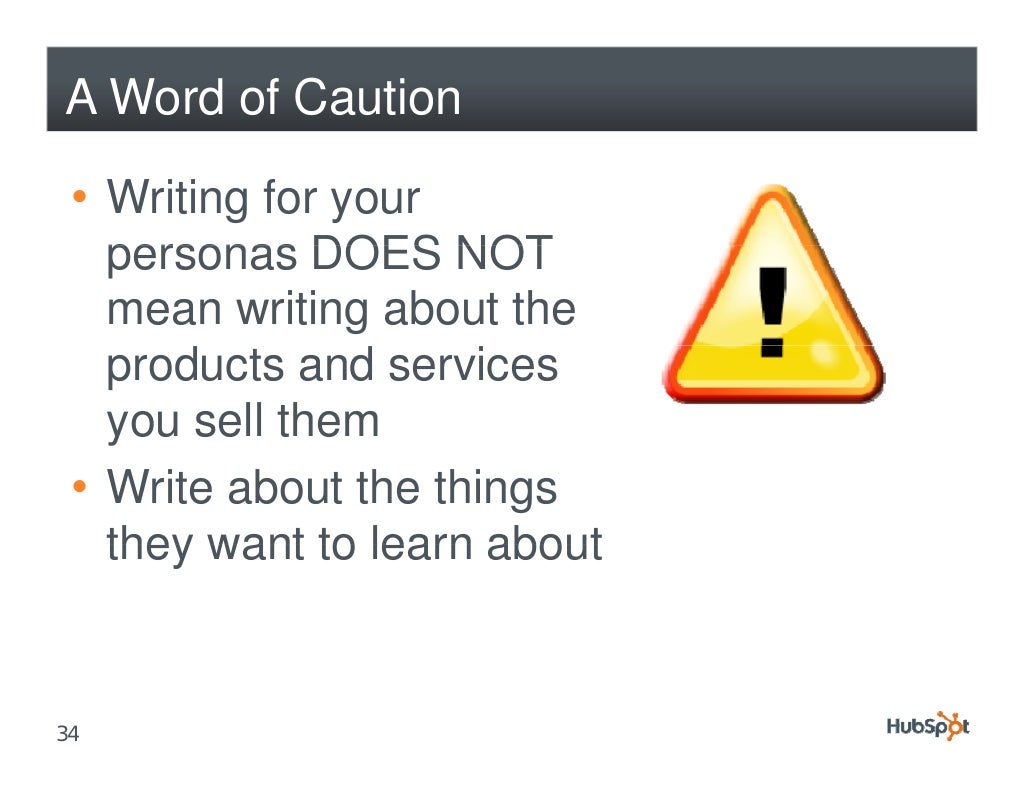 A Word of Caution

• Writing for your personas DOES NOT mean writing about the products and services you sell them
• Write about the things they want to learn about

!

34

HubSpot